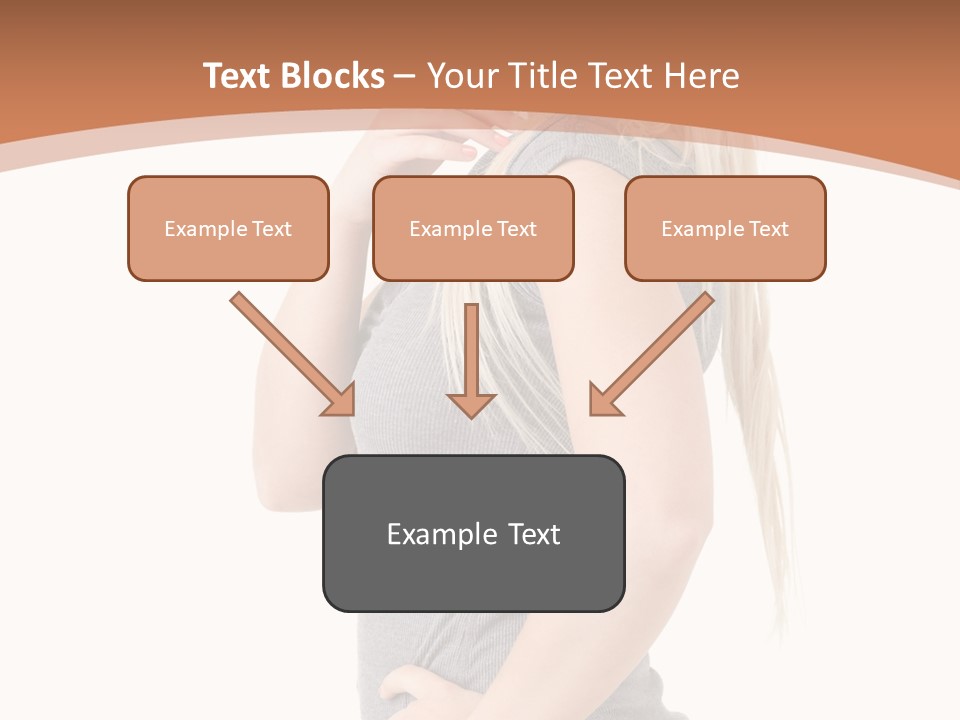 Text Blocks – Your Title Text Here

Example Text

Example Text

Example Text

Example Text